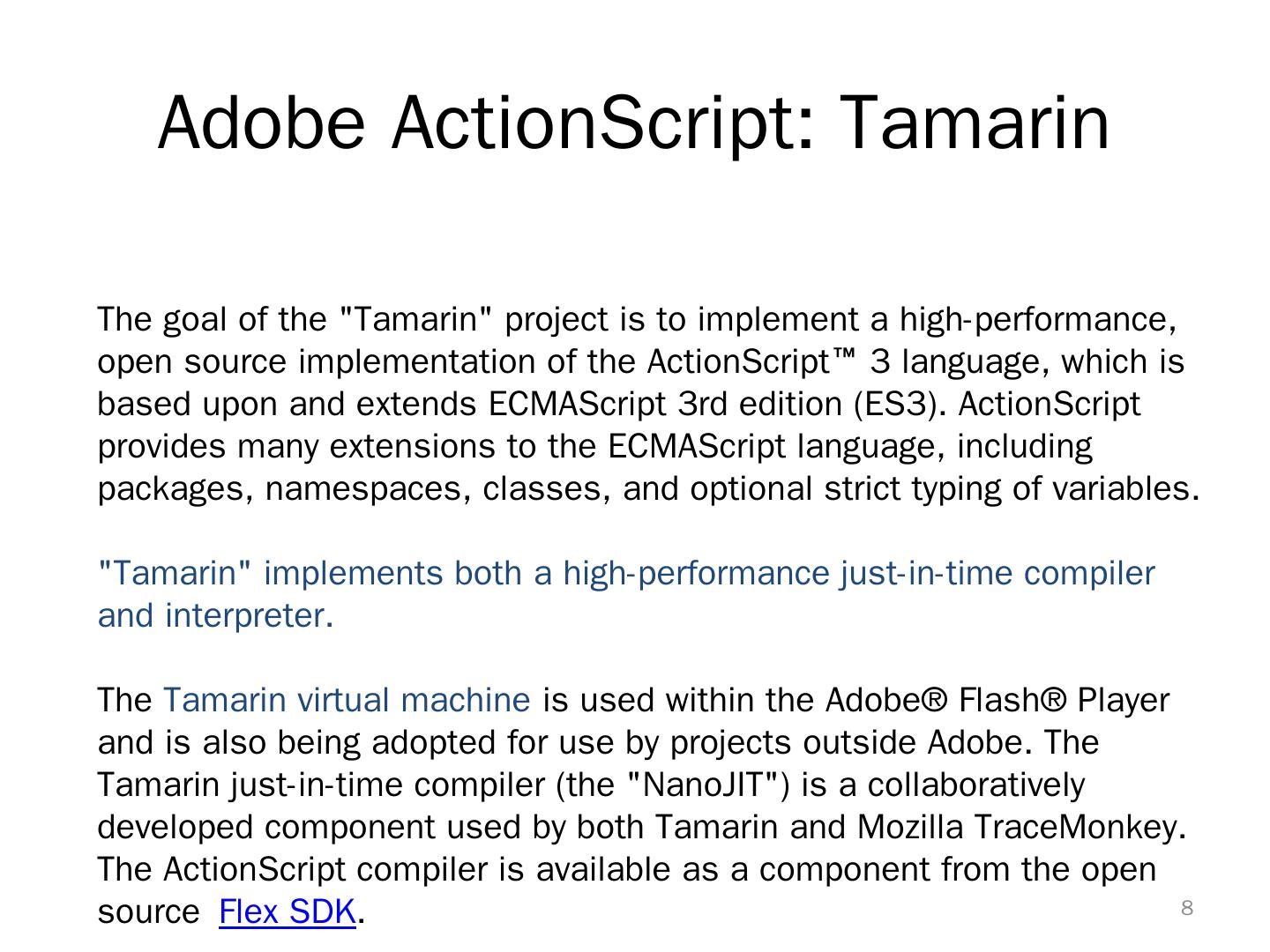 Adobe ActionScript: Tamarin

The goal of the "Tamarin" project is to implement a high-performance, open source implementation of the ActionScript™ 3 language, which is based upon and extends ECMAScript 3rd edition (ES3). ActionScript provides many extensions to the ECMAScript language, including packages, namespaces, classes, and optional strict typing of variables.

"Tamarin" implements both a high-performance just-in-time compiler and interpreter.

The Tamarin virtual machine is used within the Adobe® Flash® Player and is also being adopted for use by projects outside Adobe. The Tamarin just-in-time compiler (the "NanoJIT") is a collaboratively developed component used by both Tamarin and Mozilla TraceMonkey. The ActionScript compiler is available as a component from the open source Flex SDK.

8